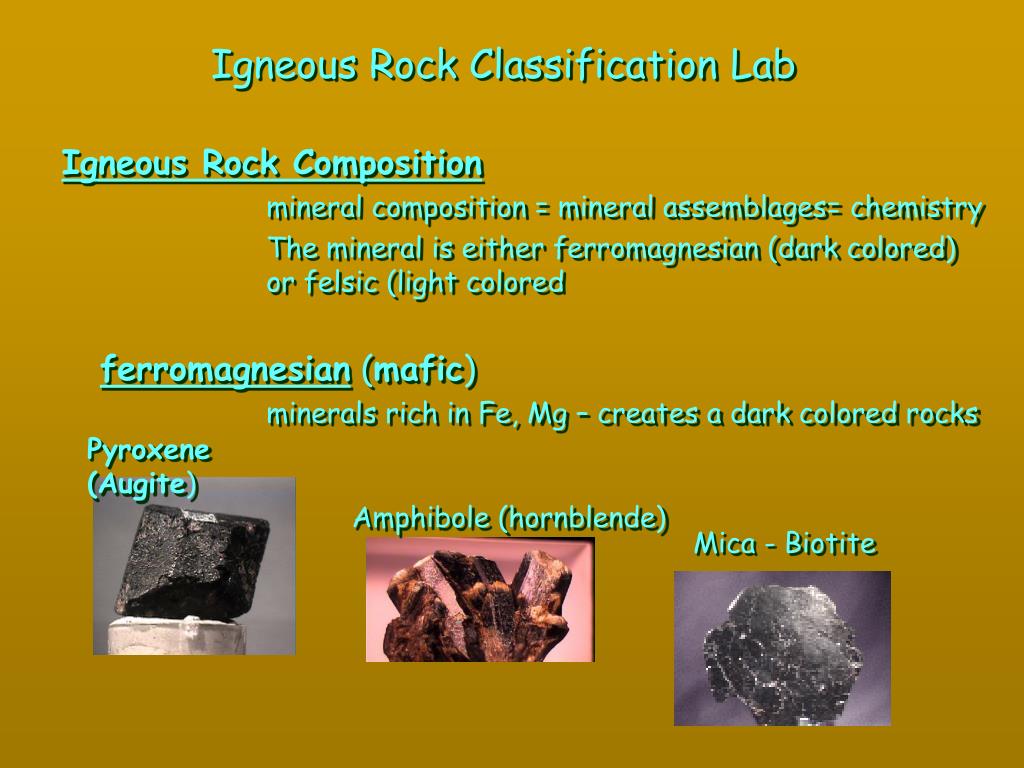 Igneous Rock Classification Lab

Igneous Rock Composition

mineral composition = mineral assemblages= chemistry

The mineral is either ferromagnesian (dark colored) or felsic (light colored

ferromagnesian (mafic)

minerals rich in Fe, Mg – creates a dark colored rocks

Pyroxene (Augite)

Amphibole (hornblende)

Mica - Biotite